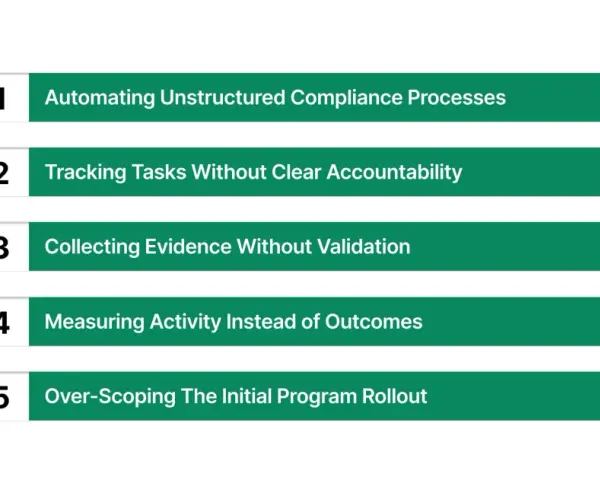 1 Automating Unstructured Compliance Processes

2 Tracking Tasks Without Clear Accountability

3 Collecting Evidence Without Validation

4 Measuring Activity Instead of Outcomes

5 Over-Scoping The Initial Program Rollout